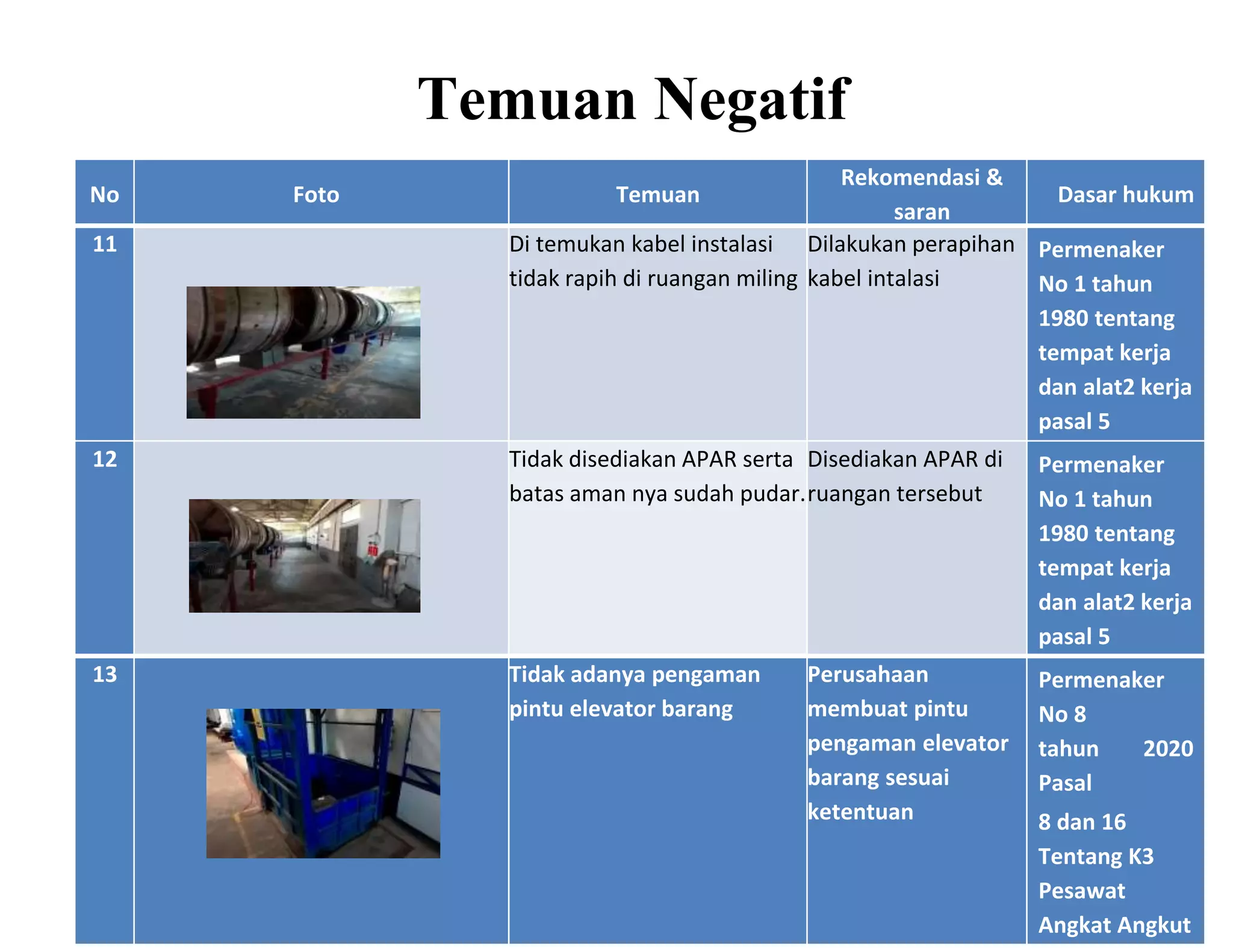 Temuan Negatif

| No | Foto | Temuan | Rekomendasi & saran | Dasar hukum |
|---|---|---|---|---|
| 11 | | Di temukan kabel instalasi tidak rapih di ruangan miling | Dilakukan perapihan kabel intalasi | Permenaker No 1 tahun 1980 tentang tempat kerja dan alat2 kerja pasal 5 |
| 12 | | Tidak disediakan APAR serta batas aman nya sudah pudar. | Disediakan APAR di ruangan tersebut | Permenaker No 1 tahun 1980 tentang tempat kerja dan alat2 kerja pasal 5 |
| 13 | | Tidak adanya pengaman pintu elevator barang | Perusahaan membuat pintu pengaman elevator barang sesuai ketentuan | Permenaker No 8 tahun 2020 Pasal 8 dan 16 Tentang K3 Pesawat Angkat Angkut |